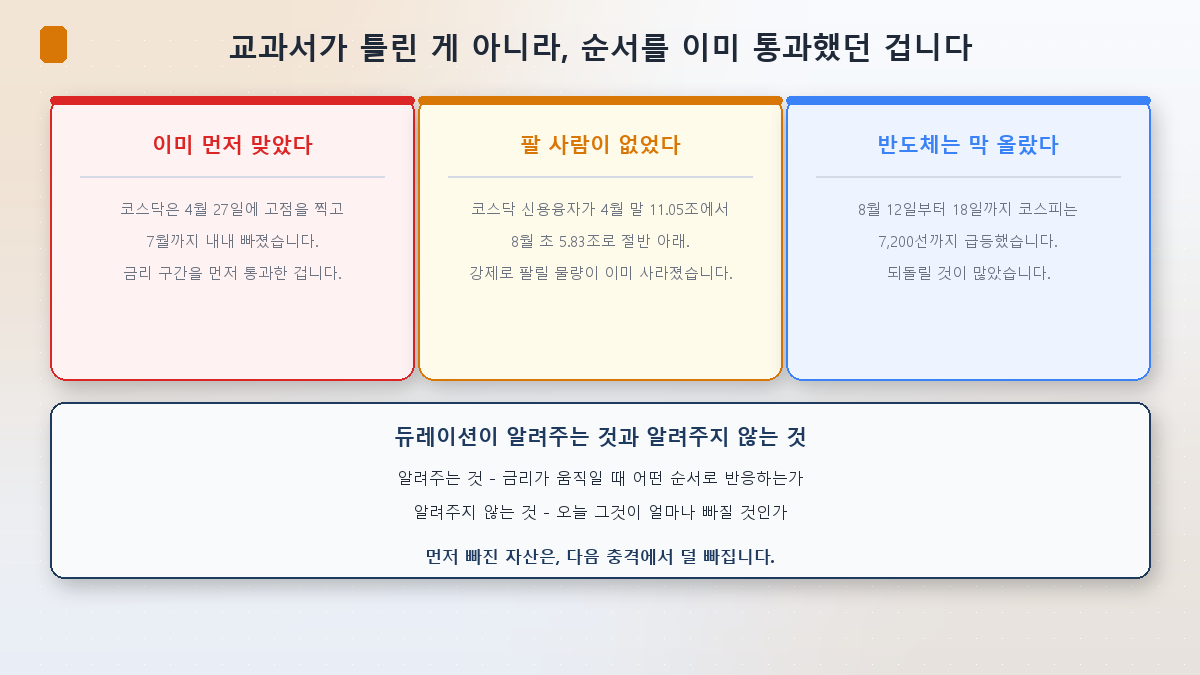 교과서가 틀린 게 아니라, 순서를 이미 통과했던 겁니다

이미 먼저 맞았다

코스닥은 4월 27일에 고점을 찍고
7월까지 내내 빠졌습니다.
금리 구간을 먼저 통과한 겁니다.

팔 사람이 없었다

코스닥 신용융자가 4월 말 11.05조에서
8월 초 5.83조로 절반 아래.
강제로 팔릴 물량이 이미 사라졌습니다.

반도체는 막 올랐다

8월 12일부터 18일까지 코스피는
7,200선까지 급등했습니다.
되돌릴 것이 많았습니다.

듀레이션이 알려주는 것과 알려주지 않는 것

알려주는 것 - 금리가 움직일 때 어떤 순서로 반응하는가
알려주지 않는 것 - 오늘 그것이 얼마나 빠질 것인가

먼저 빠진 자산은, 다음 충격에서 덜 빠집니다.